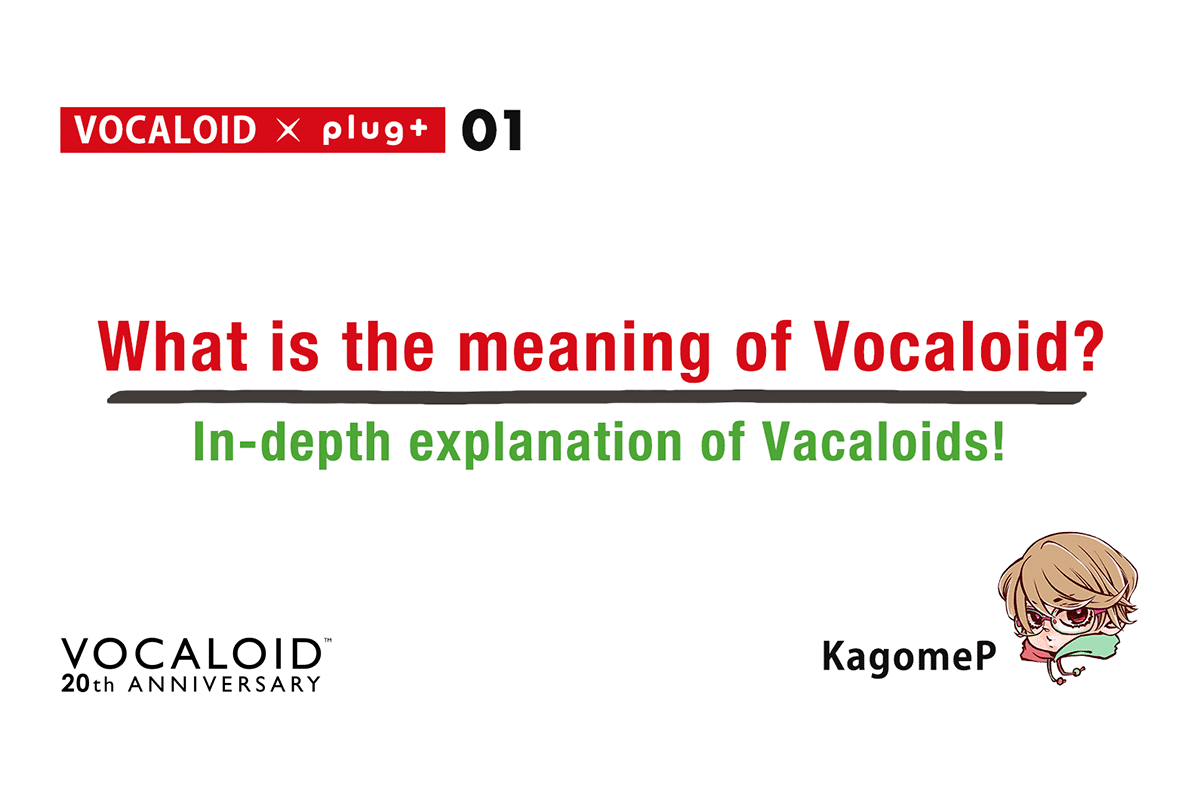 VOCALOID × plug+ 01

What is the meaning of Vocaloid?

In-depth explanation of Vacaloids!

VOCALOID™
20th ANNIVERSARY

KagomeP